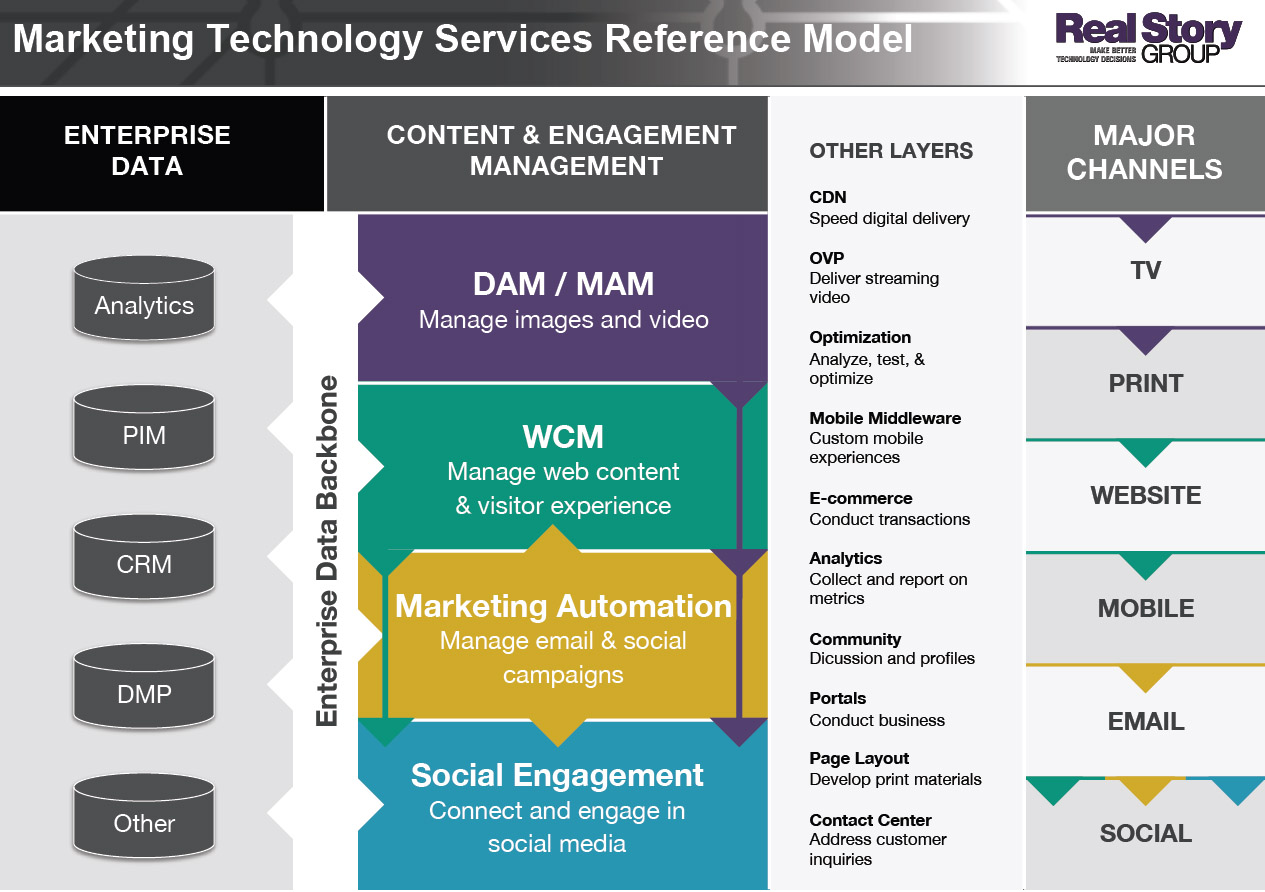 Marketing Technology Services Reference Model

Real Story GROUP
MAKE BETTER TECHNOLOGY DECISIONS

ENTERPRISE DATA

Analytics

PIM

CRM

DMP

Other

Enterprise Data Backbone

CONTENT & ENGAGEMENT MANAGEMENT

DAM / MAM
Manage images and video

WCM
Manage web content & visitor experience

Marketing Automation
Manage email & social campaigns

Social Engagement
Connect and engage in social media

OTHER LAYERS

CDN
Speed digital delivery

OVP
Deliver streaming video

Optimization
Analyze, test, & optimize

Mobile Middleware
Custom mobile experiences

E-commerce
Conduct transactions

Analytics
Collect and report on metrics

Community
Dicussion and profiles

Portals
Conduct business

Page Layout
Develop print materials

Contact Center
Address customer inquiries

MAJOR CHANNELS

TV

PRINT

WEBSITE

MOBILE

EMAIL

SOCIAL